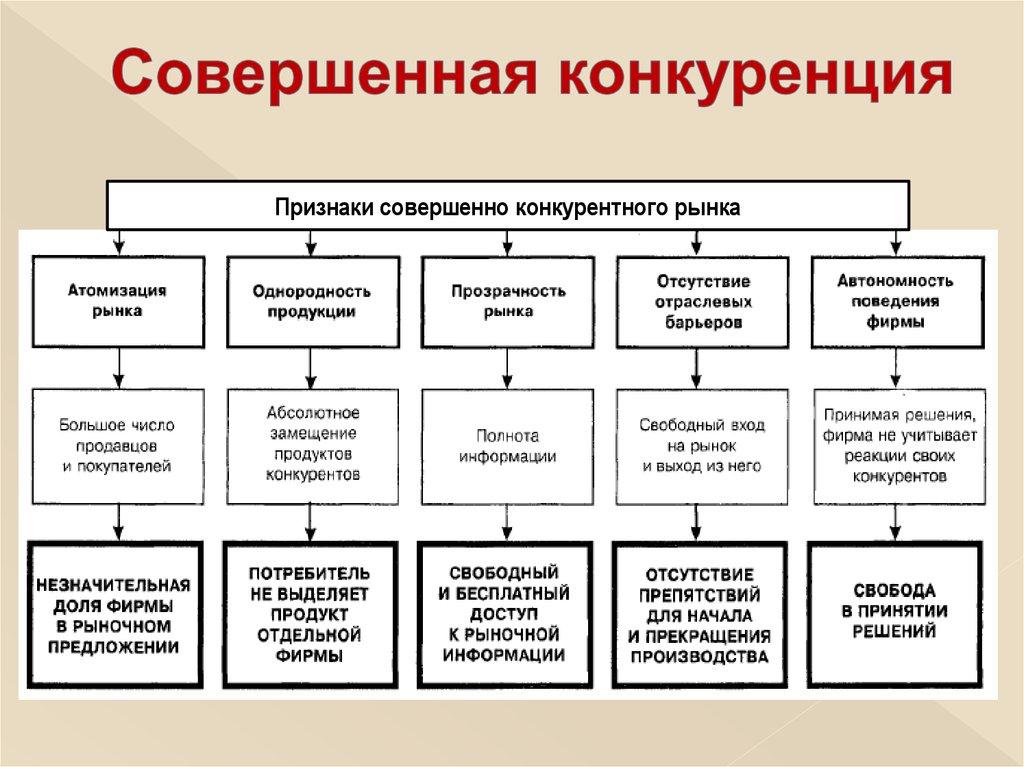 Совершенная конкуренция

Признаки совершенно конкурентного рынка

Атомизация рынка

Однородность продукции

Прозрачность рынка

Отсутствие отраслевых барьеров

Автономность поведения фирмы

Большое число продавцов и покупателей

Абсолютное замещение продуктов конкурентов

Полнота информации

Свободный вход на рынок и выход из него

Принимая решения, фирма не учитывает реакции своих конкурентов

НЕЗНАЧИТЕЛЬНАЯ ДОЛЯ ФИРМЫ В РЫНОЧНОМ ПРЕДЛОЖЕНИИ

ПОТРЕБИТЕЛЬ НЕ ВЫДЕЛЯЕТ ПРОДУКТ ОТДЕЛЬНОЙ ФИРМЫ

СВОБОДНЫЙ И БЕСПЛАТНЫЙ ДОСТУП К РЫНОЧНОЙ ИНФОРМАЦИИ

ОТСУТСТВИЕ ПРЕПЯТСТВИЙ ДЛЯ НАЧАЛА И ПРЕКРАЩЕНИЯ ПРОИЗВОДСТВА

СВОБОДА В ПРИНЯТИИ РЕШЕНИЙ